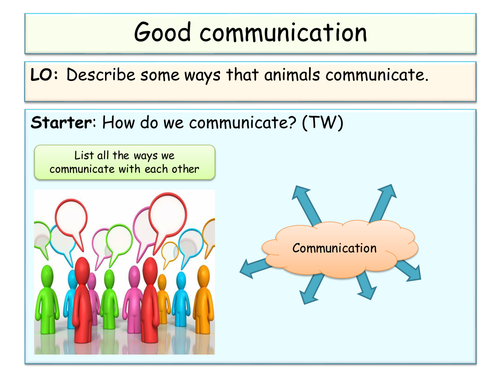 Good communication

LO: Describe some ways that animals communicate.

Starter: How do we communicate? (TW)

List all the ways we communicate with each other

Communication